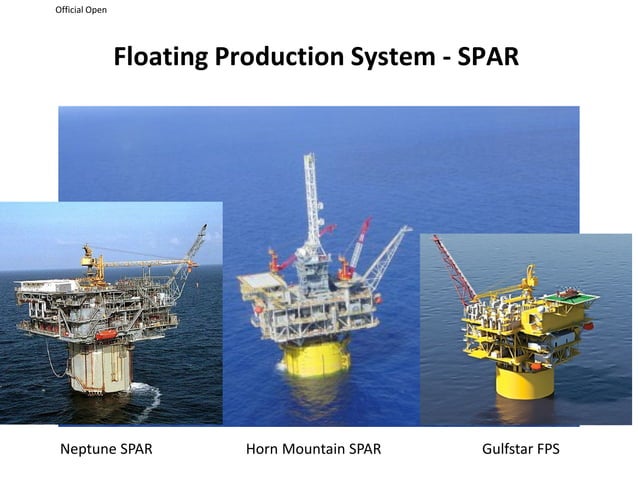 Official Open

Floating Production System - SPAR

Neptune SPAR

Horn Mountain SPAR

Gulfstar FPS